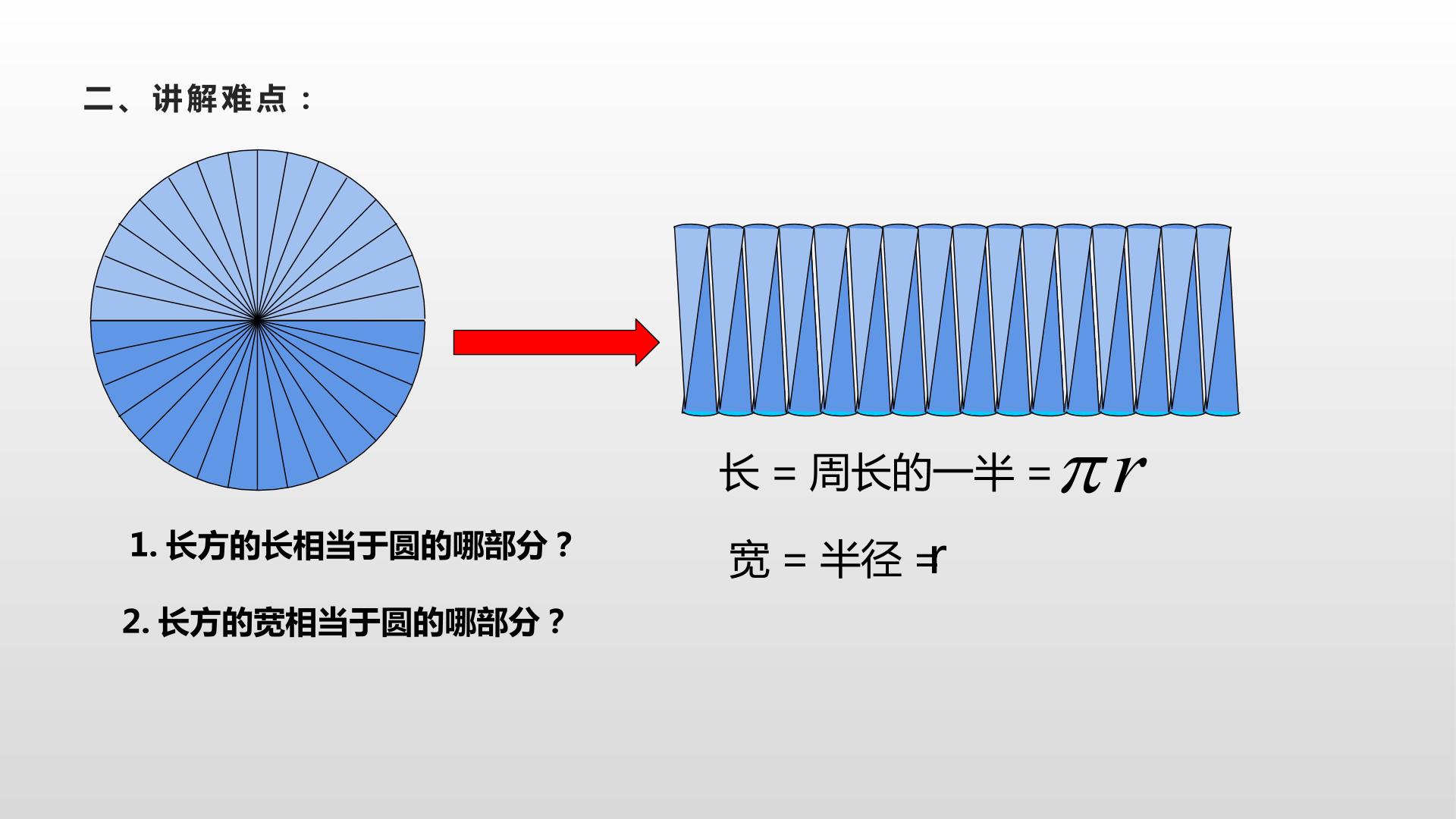 二、讲解难点：

长 = 周长的一半 = $\pi r$

宽 = 半径 = $r$

1. 长方的长相当于圆的哪部分？

2. 长方的宽相当于圆的哪部分？